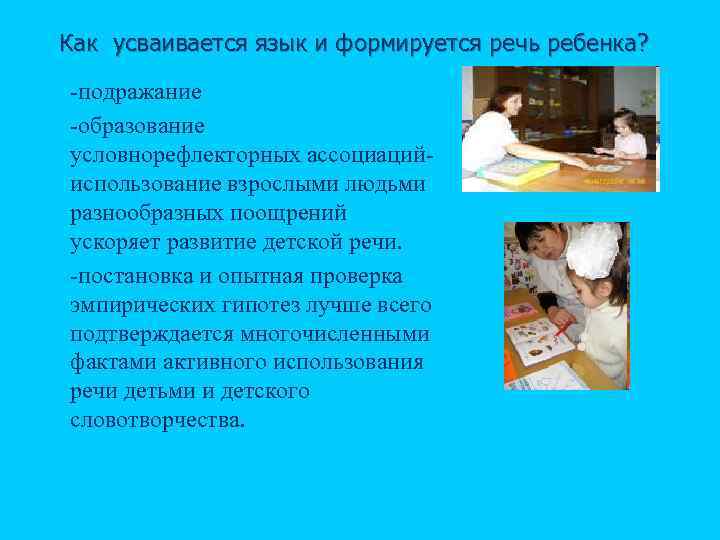 Как усваивается язык и формируется речь ребенка?

-подражание

-образование условнорефлекторных ассоциаций-использование взрослыми людьми разнообразных поощрений ускоряет развитие детской речи.

-постановка и опытная проверка эмпирических гипотез лучше всего подтверждается многочисленными фактами активного использования речи детьми и детского словотворчества.